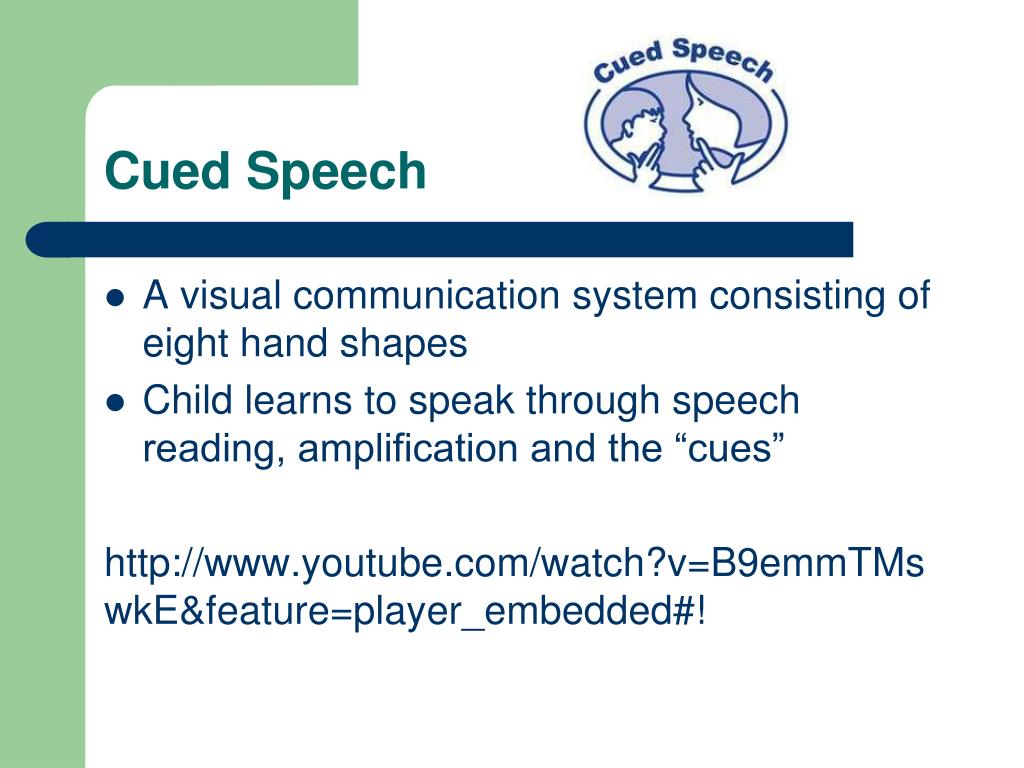 Cued Speech

Cued Speech

- A visual communication system consisting of eight hand shapes
- Child learns to speak through speech reading, amplification and the “cues”

http://www.youtube.com/watch?v=B9emmTMswkE&feature=player_embedded#!